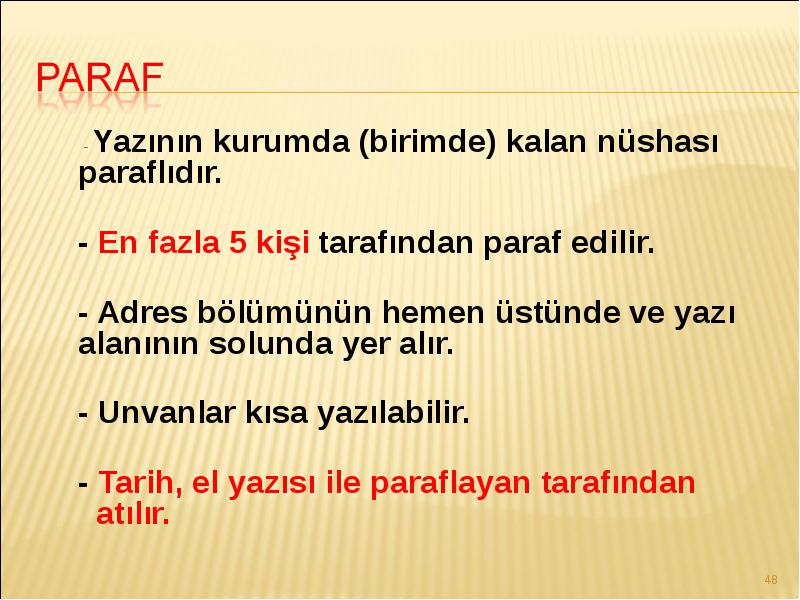 PARAF

- Yazının kurumda (birimde) kalan nüshası paraflıdır.

- En fazla 5 kişi tarafından paraf edilir.

- Adres bölümünün hemen üstünde ve yazı alanının solunda yer alır.

- Unvanlar kısa yazılabilir.

- Tarih, el yazısı ile paraflayan tarafından atılır.

48